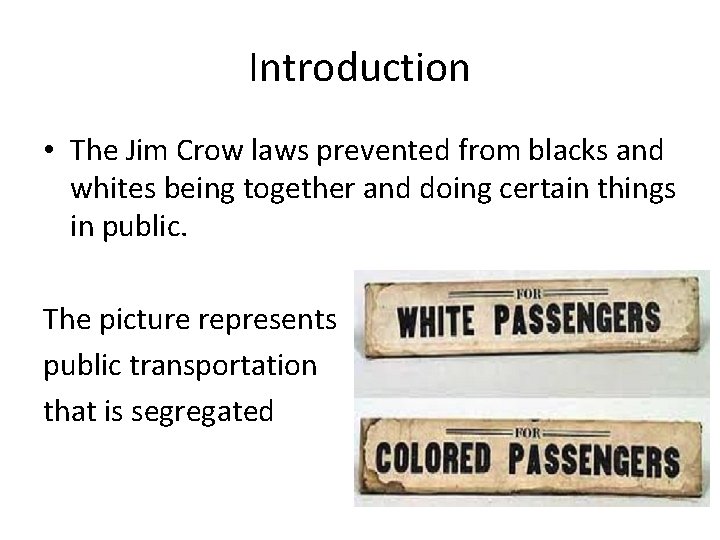 Introduction

• The Jim Crow laws prevented from blacks and whites being together and doing certain things in public.

The picture represents public transportation that is segregated

FOR
WHITE PASSENGERS

FOR
COLORED PASSENGERS